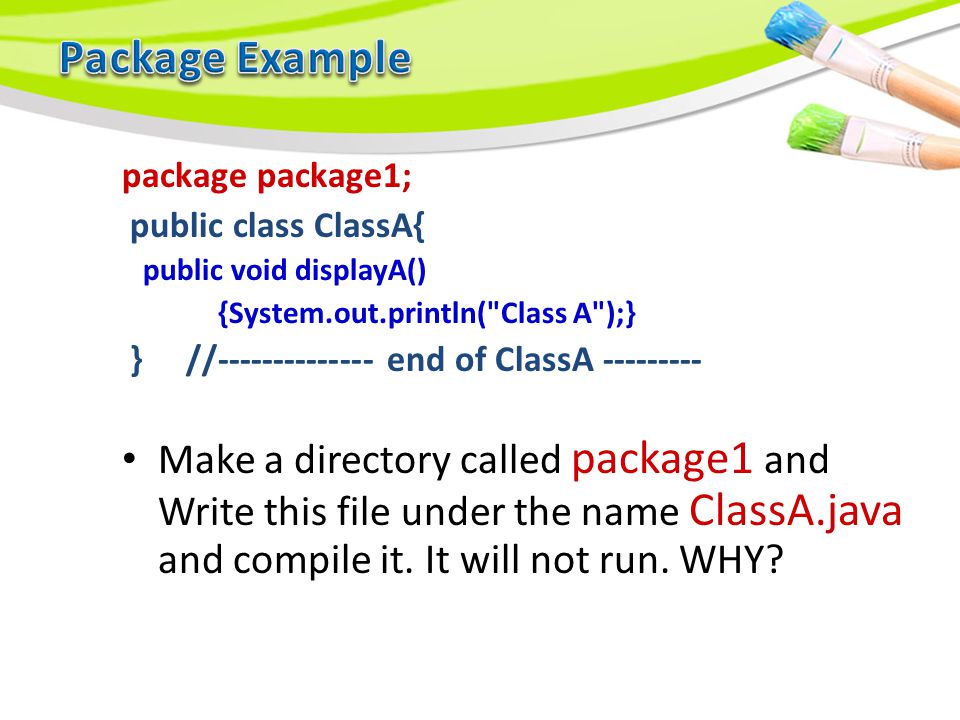 Package Example

package package1;
public class ClassA{
public void displayA()
{System.out.println("Class A");}
} //------------- end of ClassA ---------

• Make a directory called package1 and Write this file under the name ClassA.java and compile it. It will not run. WHY?